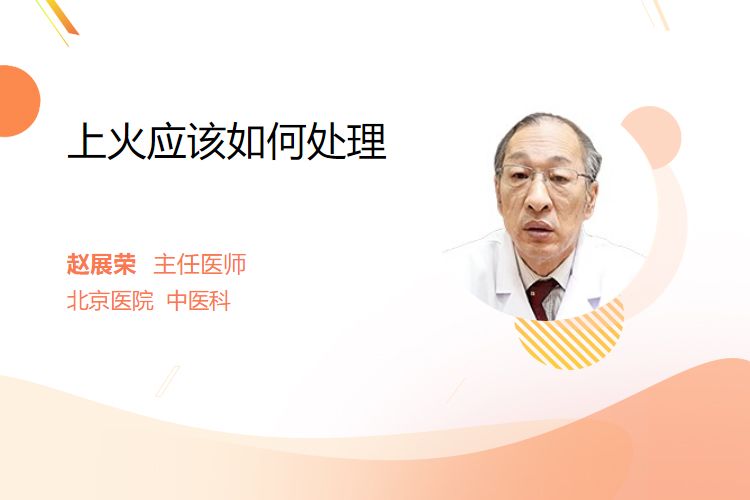 上火应该如何处理

赵展荣 主任医师
北京医院 中医科